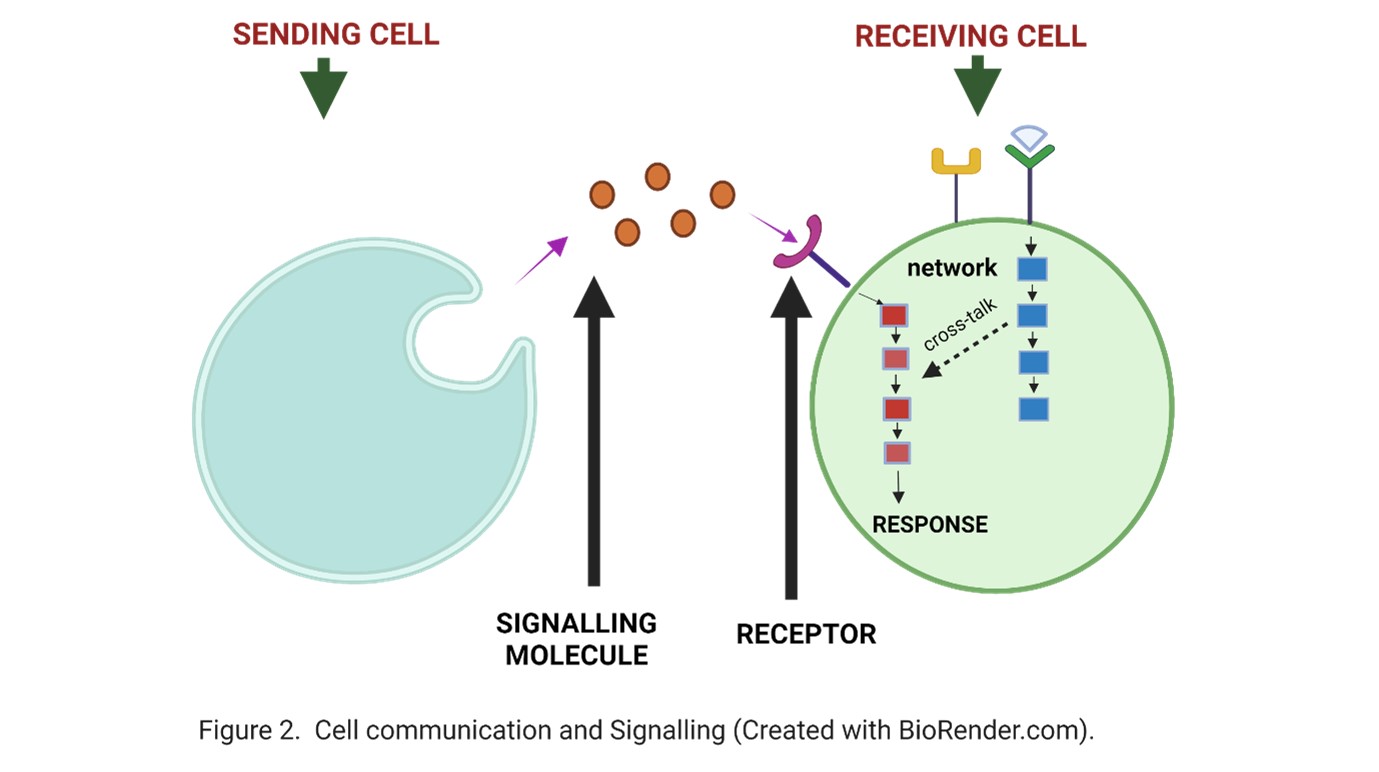 SENDING CELL

RECEIVING CELL

network

cross-talk

RESPONSE

SIGNALLING MOLECULE

RECEPTOR

Figure 2. Cell communication and Signalling (Created with BioRender.com).